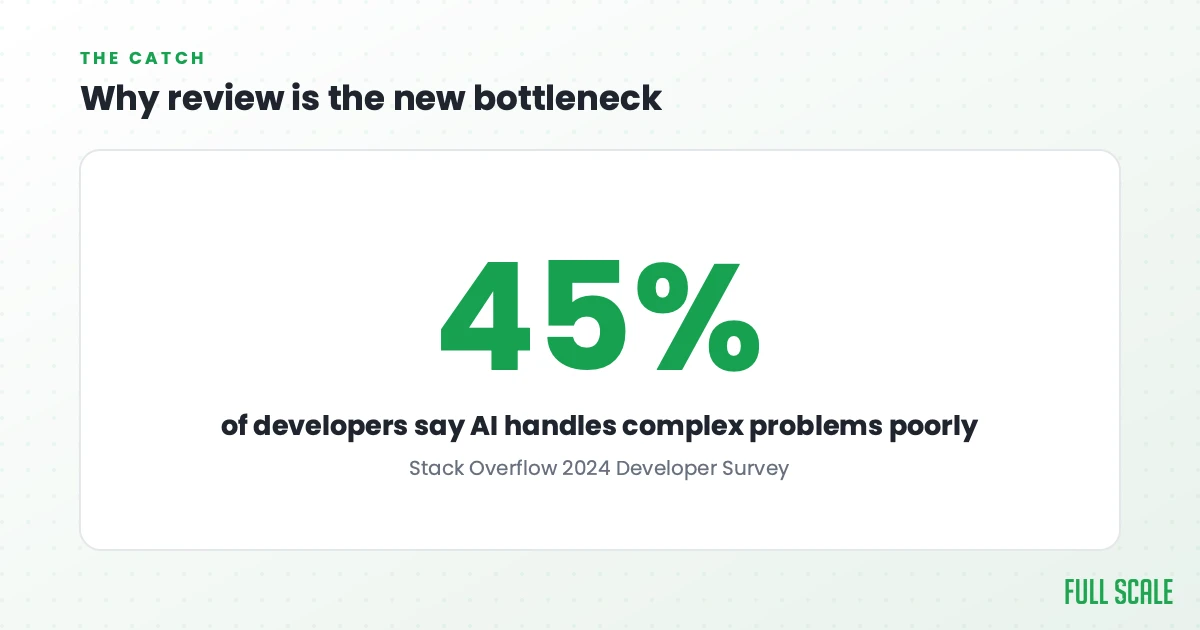 THE CATCH

Why review is the new bottleneck

45%

of developers say AI handles complex problems poorly

Stack Overflow 2024 Developer Survey

FULL SCALE